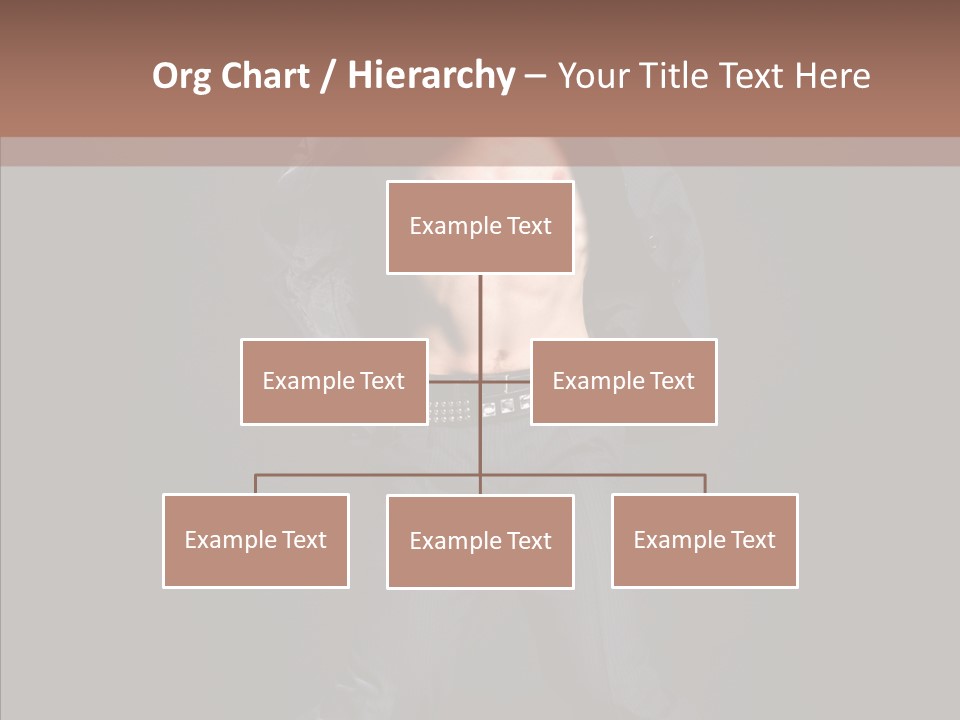 Org Chart / Hierarchy – Your Title Text Here

Example Text

Example Text

Example Text

Example Text

Example Text

Example Text